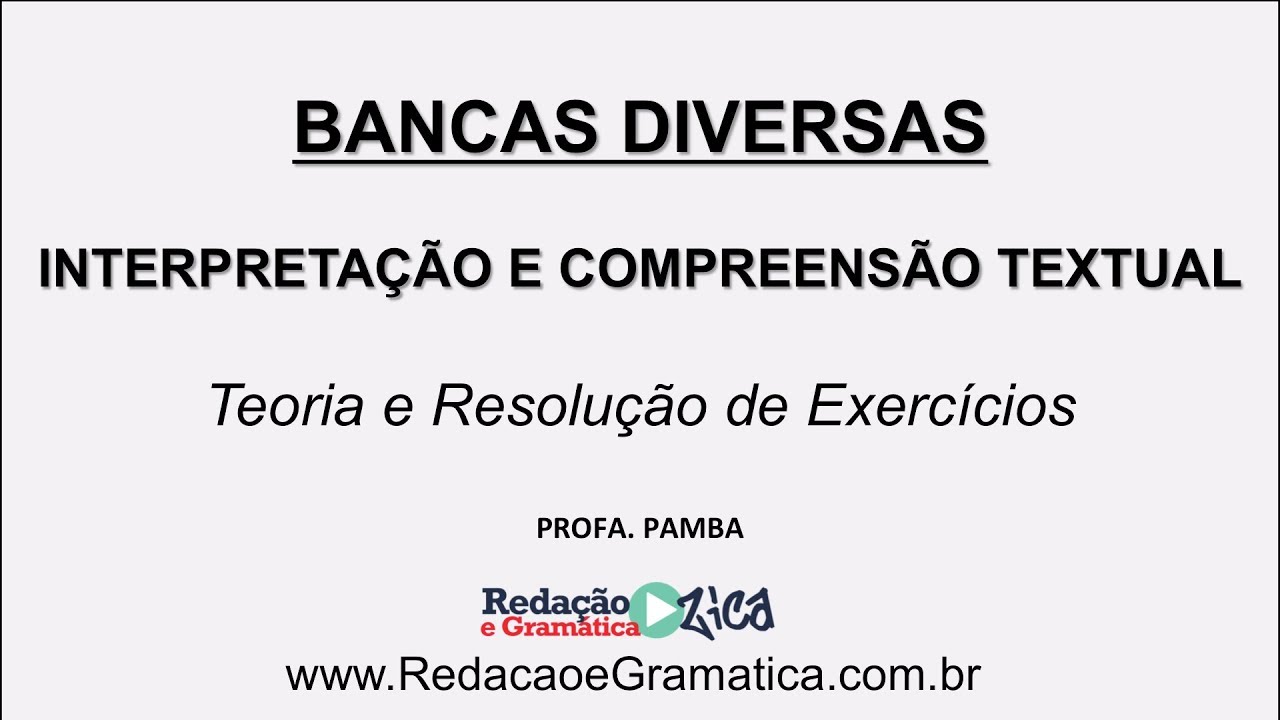 BANCAS DIVERSAS

INTERPRETAÇÃO E COMPREENSÃO TEXTUAL

Teoria e Resolução de Exercícios

PROFA. PAMBA

Redação e Gramática Zica

www.RedacaoeGramatica.com.br